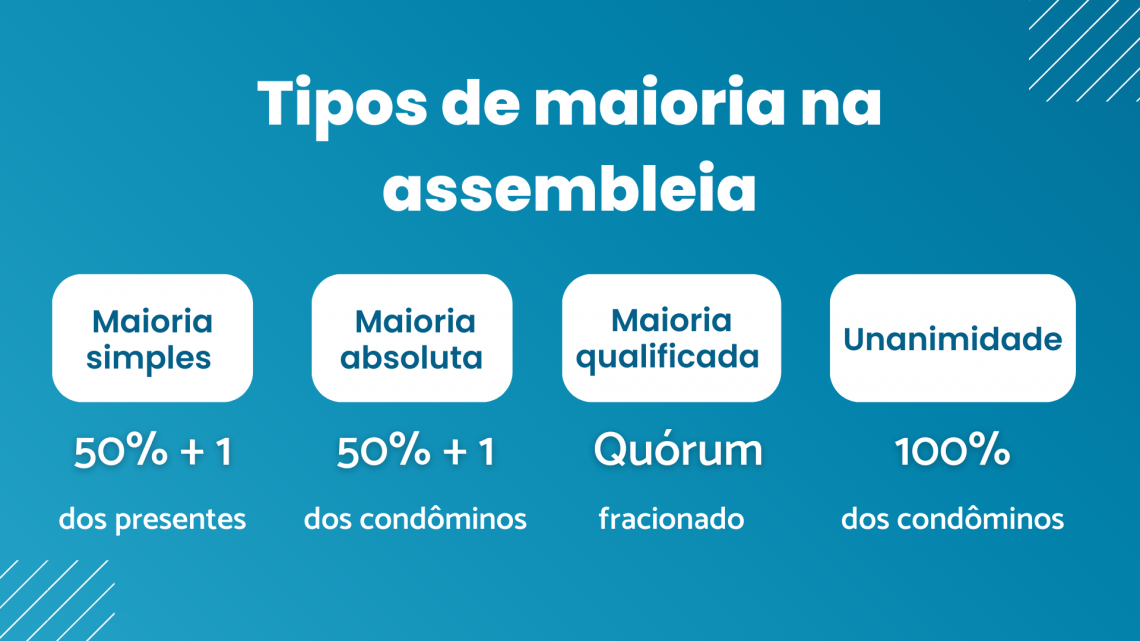 Tipos de maioria na assembleia

Maioria simples

50% + 1

dos presentes

Maioria absoluta

50% + 1

dos condôminos

Maioria qualificada

Quórum

fracionado

Unanimidade

100%

dos condôminos